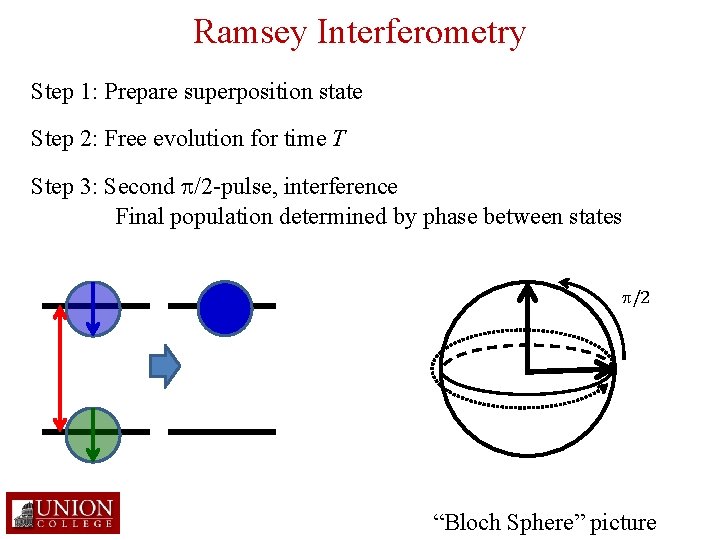 Ramsey Interferometry

Step 1: Prepare superposition state

Step 2: Free evolution for time $T$

Step 3: Second $\pi/2$-pulse, interference
Final population determined by phase between states

$\pi/2$

UNION COLLEGE

“Bloch Sphere” picture